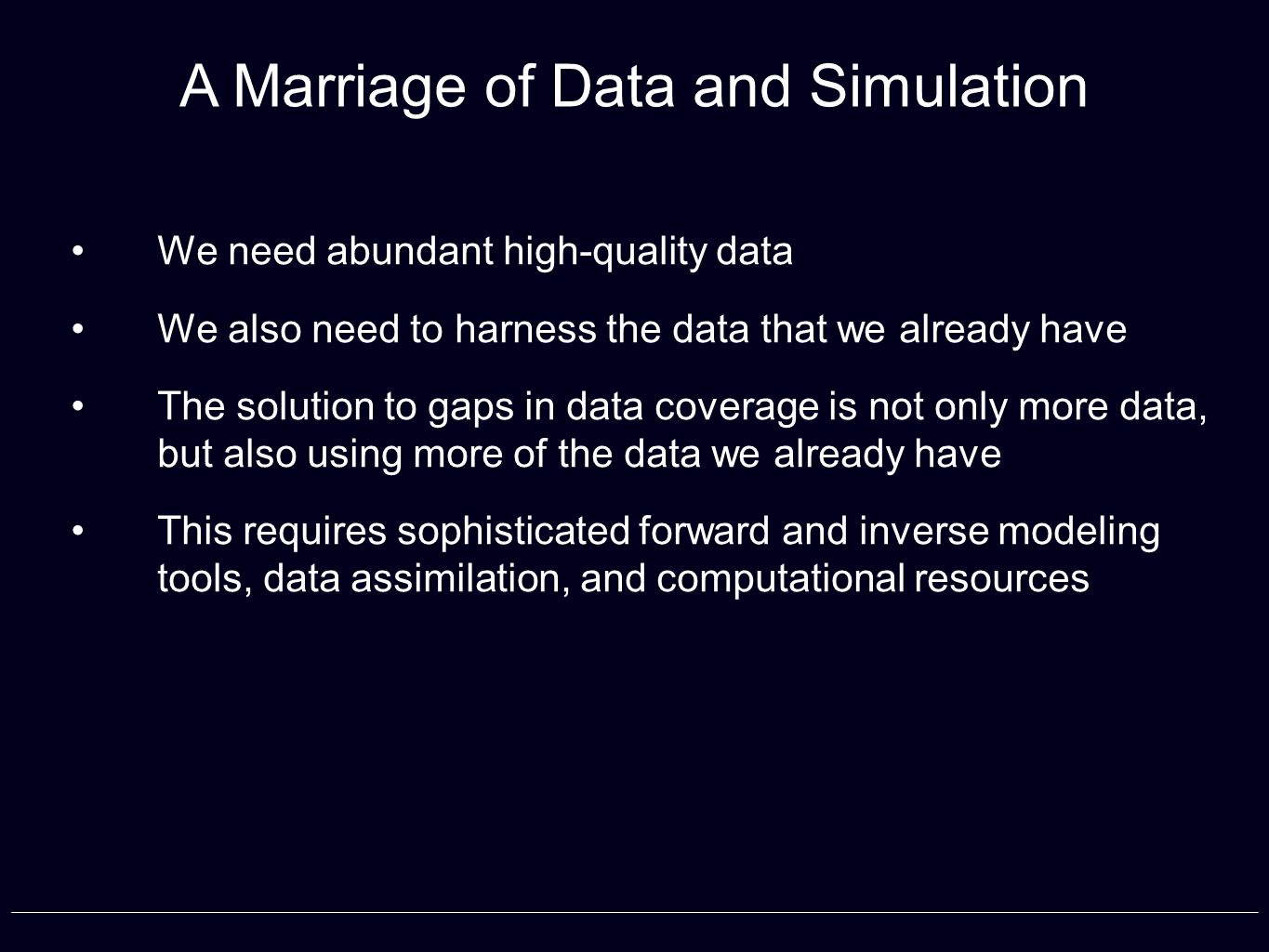 A Marriage of Data and Simulation

• We need abundant high-quality data

• We also need to harness the data that we already have

• The solution to gaps in data coverage is not only more data, but also using more of the data we already have

• This requires sophisticated forward and inverse modeling tools, data assimilation, and computational resources